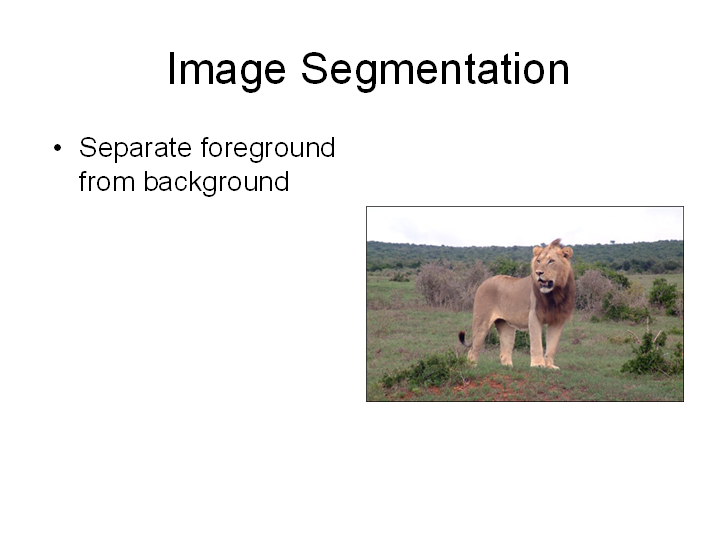 Image Segmentation

• Separate foreground from background